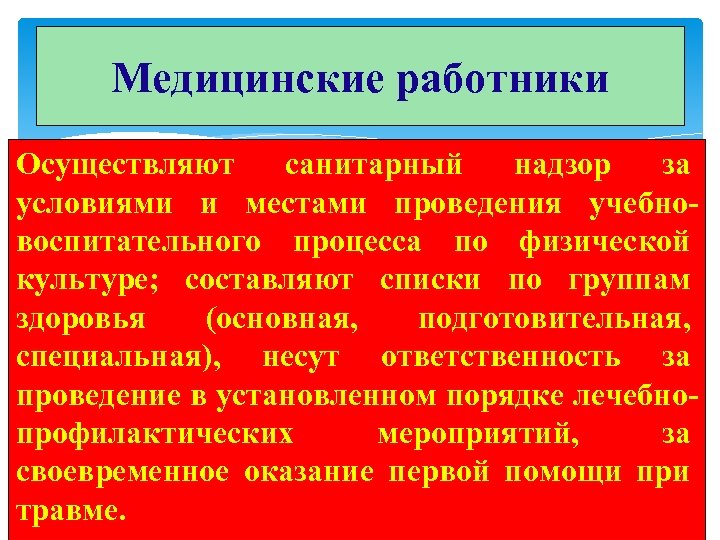 Медицинские работники

Осуществляют санитарный надзор за условиями и местами проведения учебно-воспитательного процесса по физической культуре; составляют списки по группам здоровья (основная, подготовительная, специальная), несут ответственность за проведение в установленном порядке лечебно-профилактических мероприятий, за своевременное оказание первой помощи при травме.